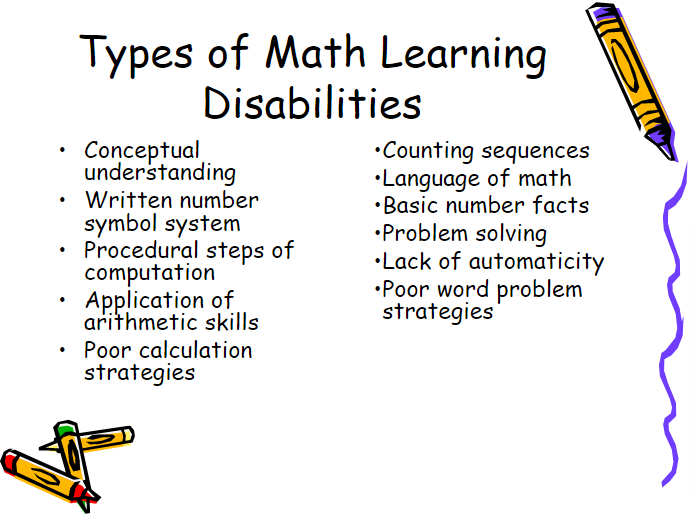 Types of Math Learning Disabilities

• Conceptual understanding
• Written number symbol system
• Procedural steps of computation
• Application of arithmetic skills
• Poor calculation strategies

•Counting sequences
•Language of math
•Basic number facts
•Problem solving
•Lack of automaticity
•Poor word problem strategies